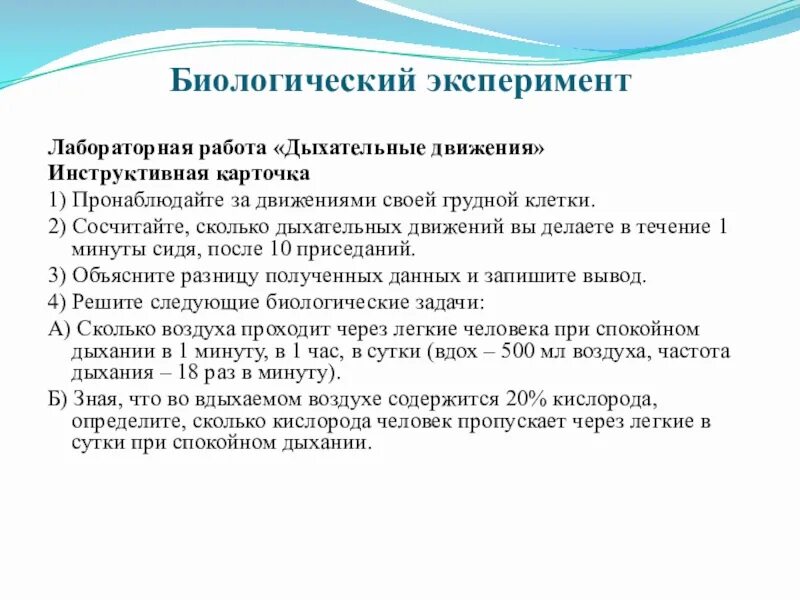 Биологический эксперимент

Лабораторная работа «Дыхательные движения»
Инструктивная карточка

1) Пронаблюдайте за движениями своей грудной клетки.

2) Сосчитайте, сколько дыхательных движений вы делаете в течение 1 минуты сидя, после 10 приседаний.

3) Объясните разницу полученных данных и запишите вывод.

4) Решите следующие биологические задачи:

А) Сколько воздуха проходит через легкие человека при спокойном дыхании в 1 минуту, в 1 час, в сутки (вдох – 500 мл воздуха, частота дыхания – 18 раз в минуту).

Б) Зная, что во вдыхаемом воздухе содержится 20% кислорода, определите, сколько кислорода человек пропускает через легкие в сутки при спокойном дыхании.